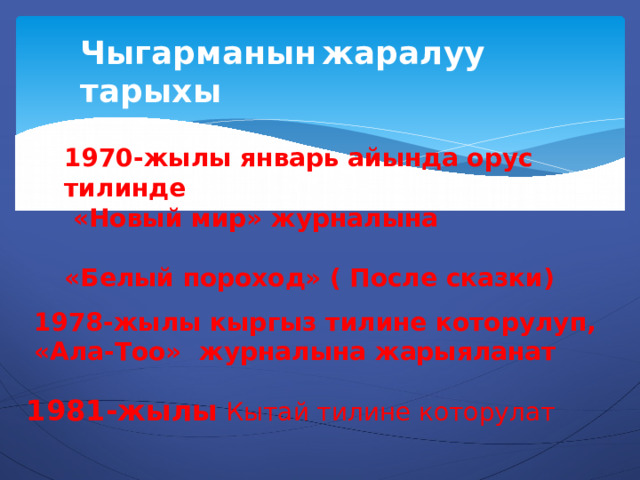 Чыгарманын жаралуу тарыхы

1970-жылы январь айында орус тилинде
«Новый мир» журналына

«Белый пороход» ( После сказки)

1978-жылы кыргыз тилине которулуп, «Ала-Тоо» журналына жарыяланат

1981-жылы Кытай тилине которулат